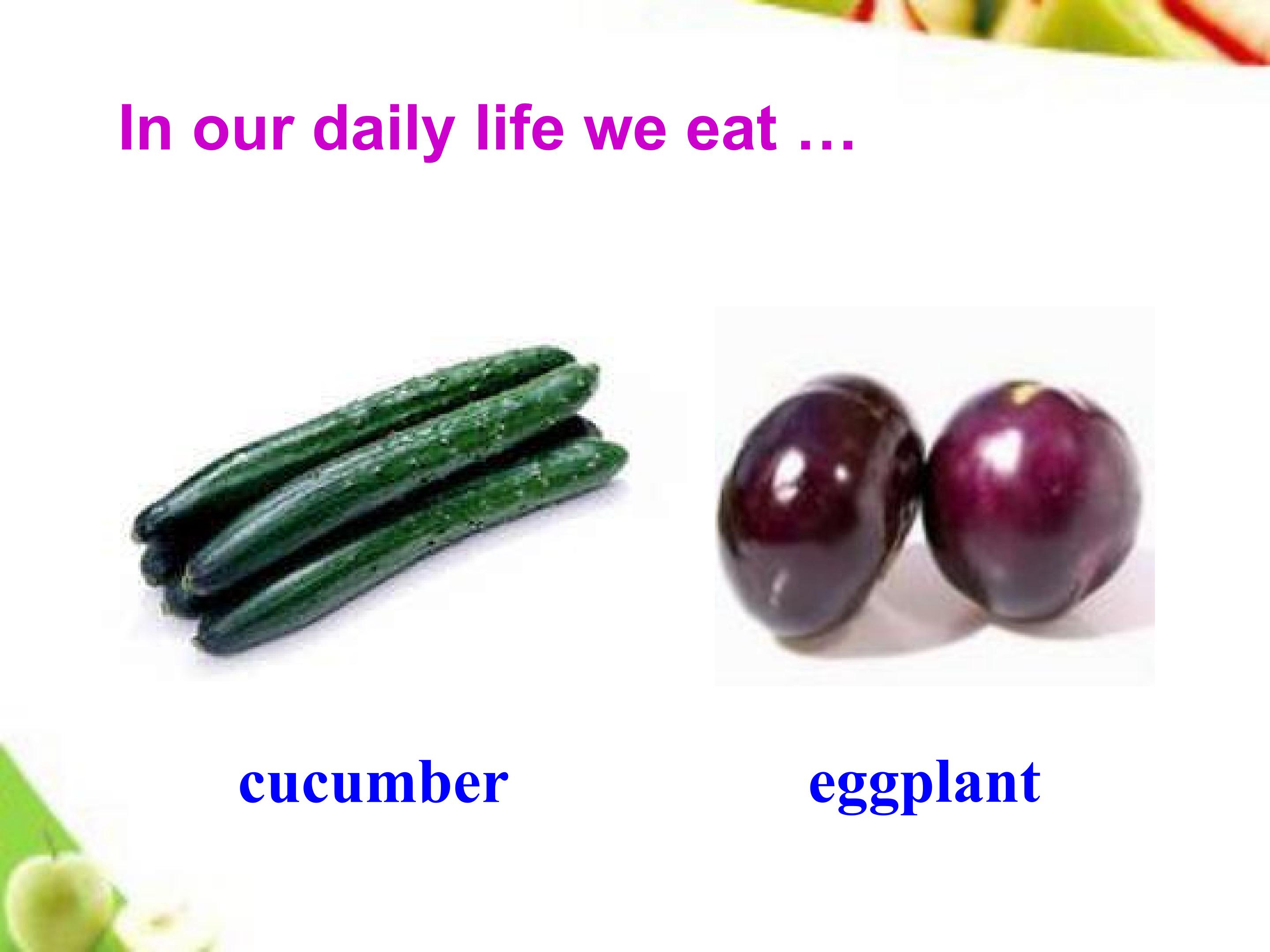 In our daily life we eat …

cucumber

eggplant